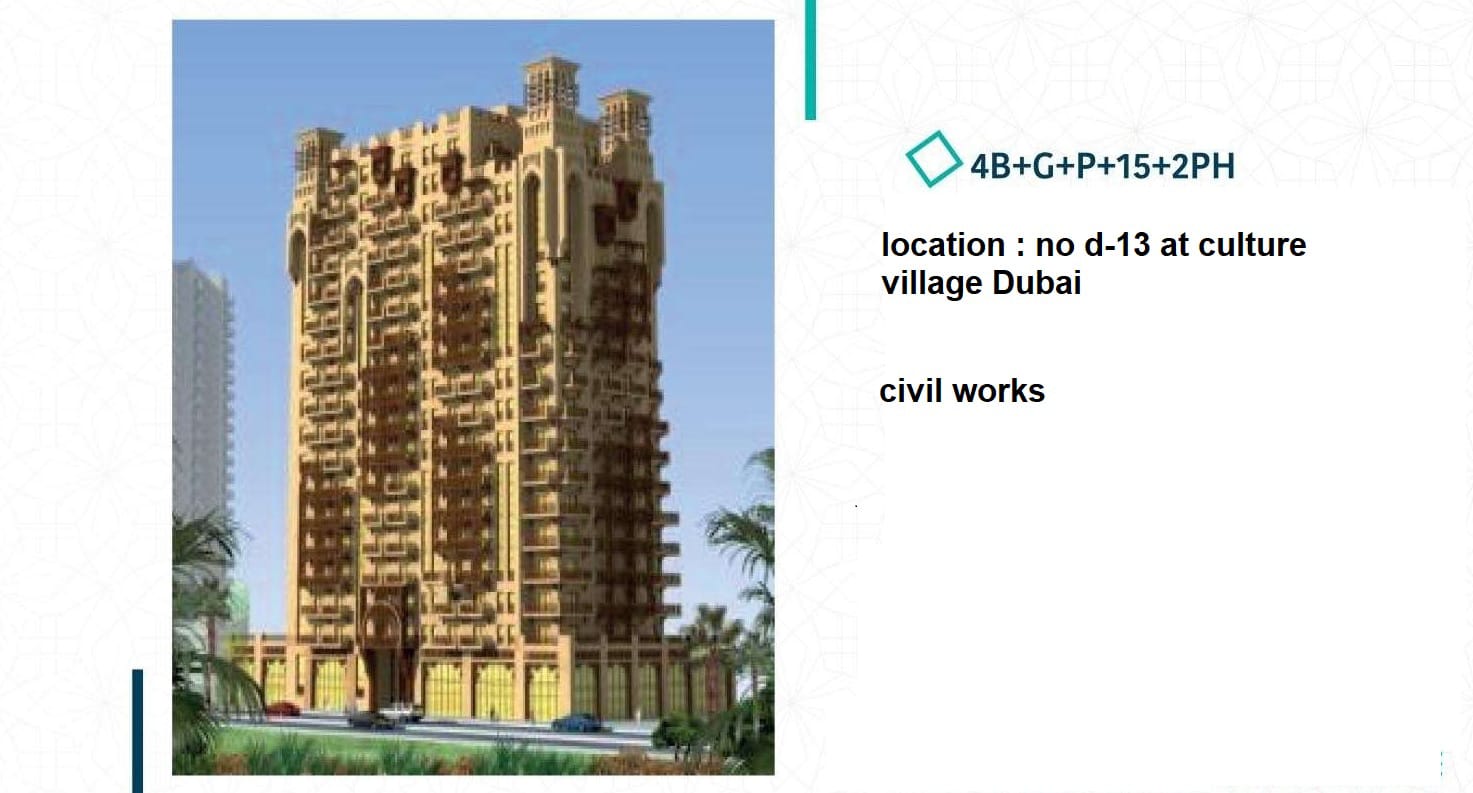 4B+G+P+15+2PH

location : no d-13 at culture village Dubai

civil works